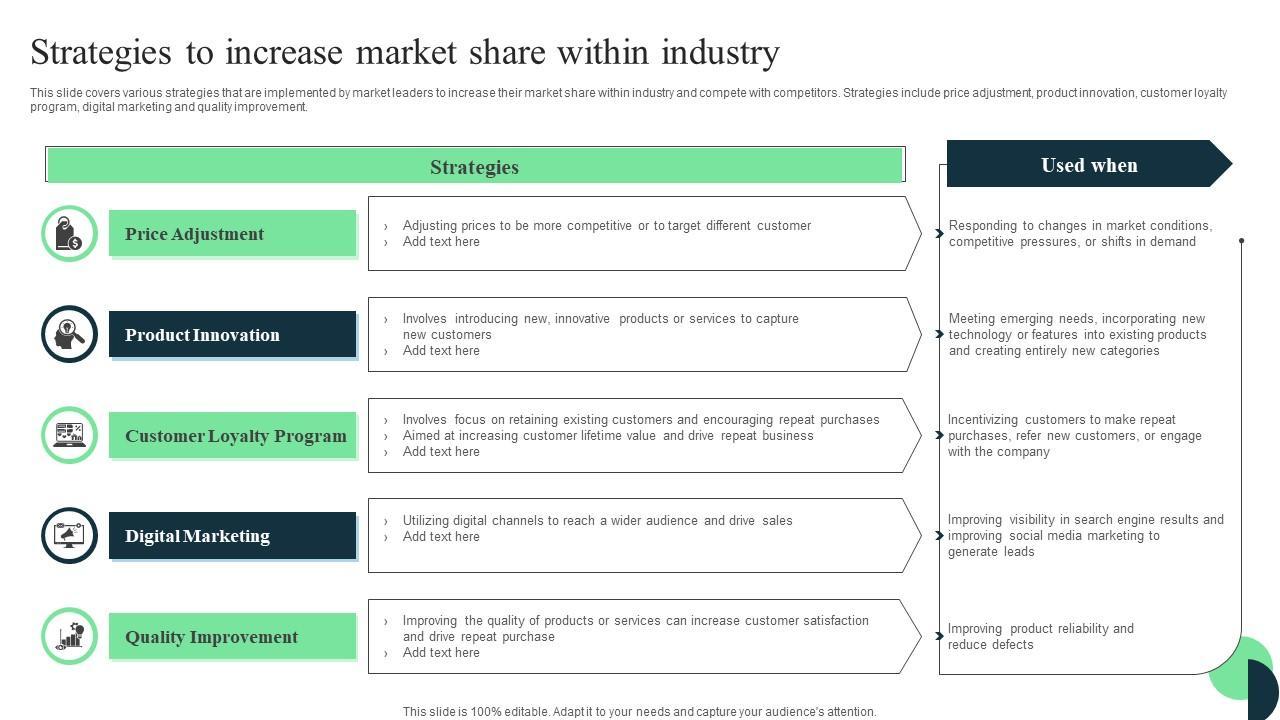 Strategies to increase market share within industry

This slide covers various strategies that are implemented by market leaders to increase their market share within industry and compete with competitors. Strategies include price adjustment, product innovation, customer loyalty program, digital marketing and quality improvement.

Strategies

Used when

Price Adjustment

› Adjusting prices to be more competitive or to target different customer
› Add text here

Responding to changes in market conditions, competitive pressures, or shifts in demand

Product Innovation

› Involves introducing new, innovative products or services to capture new customers
› Add text here

Meeting emerging needs, incorporating new technology or features into existing products and creating entirely new categories

Customer Loyalty Program

› Involves focus on retaining existing customers and encouraging repeat purchases
› Aimed at increasing customer lifetime value and drive repeat business
› Add text here

Incentivizing customers to make repeat purchases, refer new customers, or engage with the company

Digital Marketing

› Utilizing digital channels to reach a wider audience and drive sales
› Add text here

Improving visibility in search engine results and improving social media marketing to generate leads

Quality Improvement

› Improving the quality of products or services can increase customer satisfaction and drive repeat purchase
› Add text here

Improving product reliability and reduce defects

This slide is 100% editable. Adapt it to your needs and capture your audience's attention.